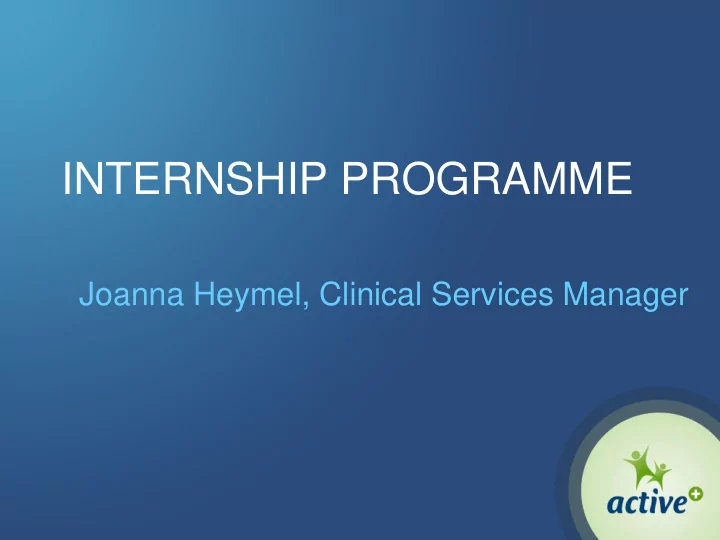 INTERNSHIP PROGRAMME

Joanna Heymel, Clinical Services Manager

active+